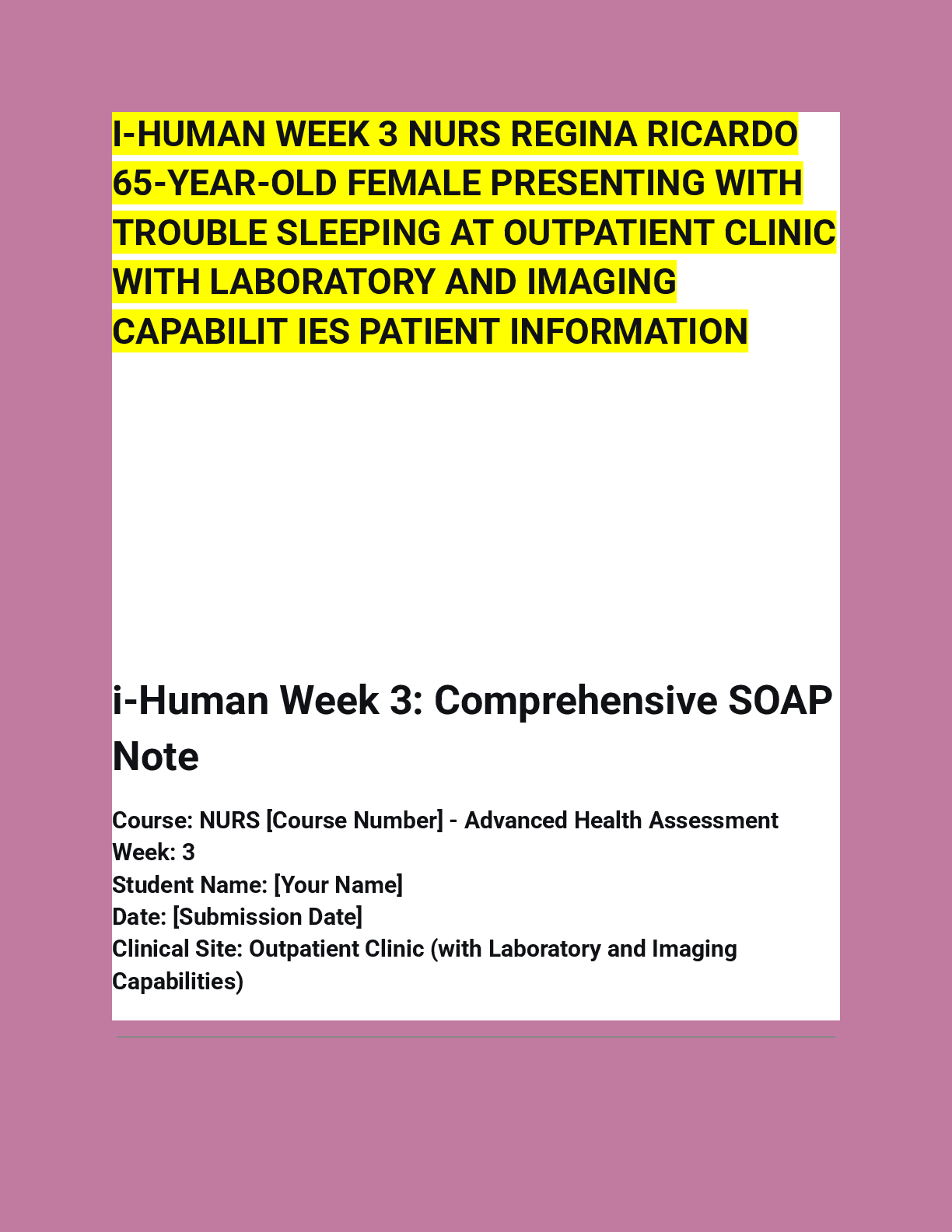 I-HUMAN WEEK 3 NURS REGINA RICARDO 65-YEAR-OLD FEMALE PRESENTING WITH TROUBLE SLEEPING AT OUTPATIENT CLINIC WITH LABORATORY AND IMAGING CAPABILIT IES PATIENT INFORMATION

i-Human Week 3: Comprehensive SOAP Note

Course: NURS [Course Number] - Advanced Health Assessment
Week: 3
Student Name: [Your Name]
Date: [Submission Date]
Clinical Site: Outpatient Clinic (with Laboratory and Imaging Capabilities)